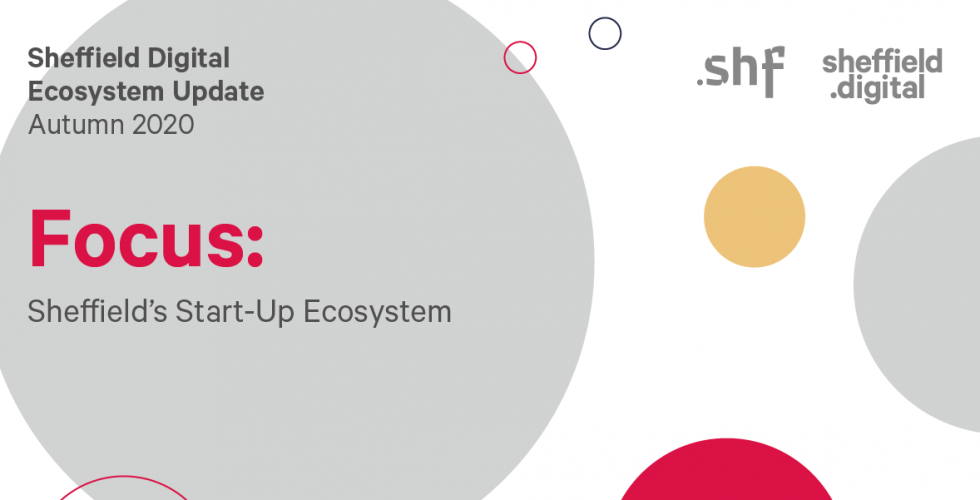 Sheffield Digital Ecosystem Update
Autumn 2020

.shf

sheffield .digital

Focus:

Sheffield's Start-Up Ecosystem